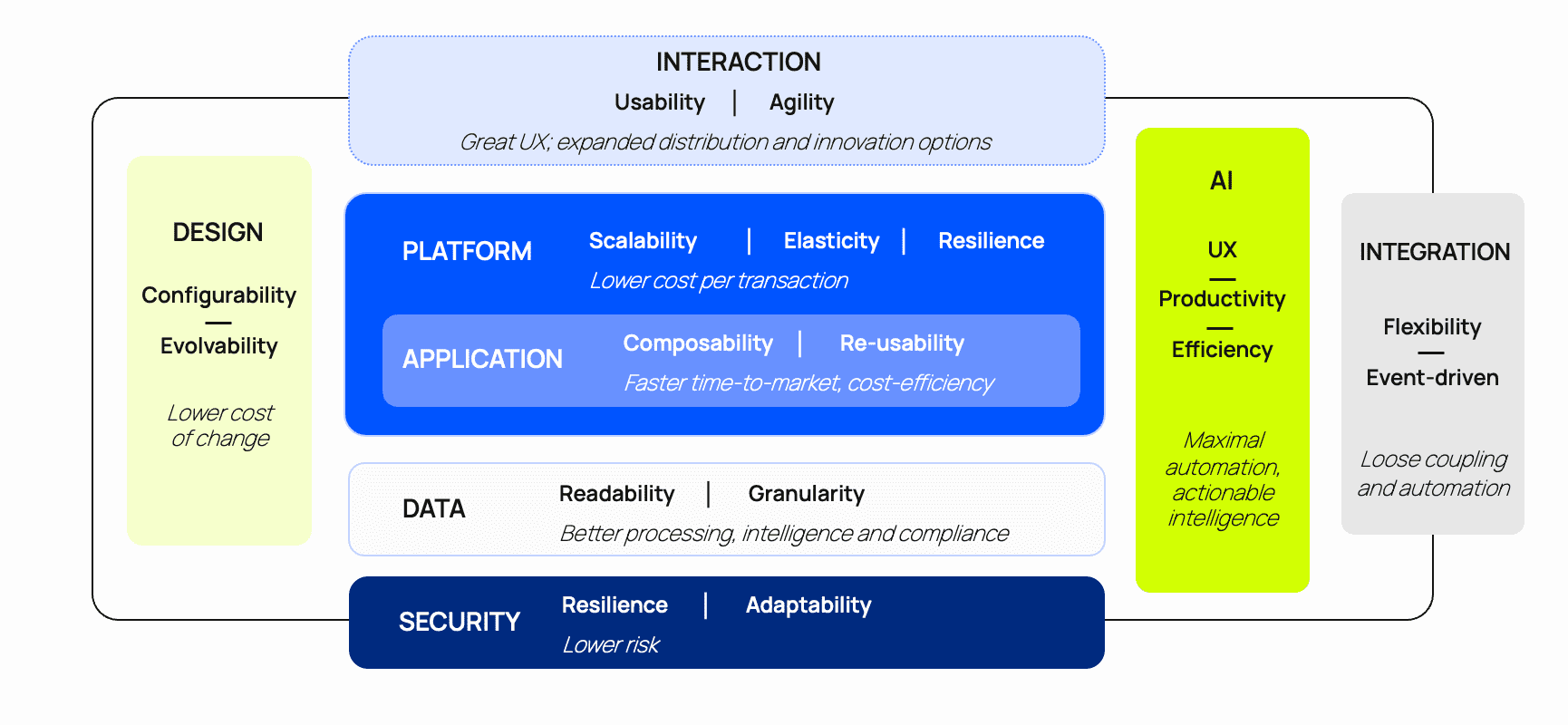 INTERACTION
Usability | Agility
Great UX; expanded distribution and innovation options

DESIGN
Configurability
—
Evolvability
Lower cost of change

PLATFORM
Scalability | Elasticity | Resilience
Lower cost per transaction

APPLICATION
Composability | Re-usability
Faster time-to-market, cost-efficiency

DATA
Readability | Granularity
Better processing, intelligence and compliance

SECURITY
Resilience | Adaptability
Lower risk

AI
UX
—
Productivity
—
Efficiency
Maximal automation, actionable intelligence

INTEGRATION
Flexibility
—
Event-driven
Loose coupling and automation